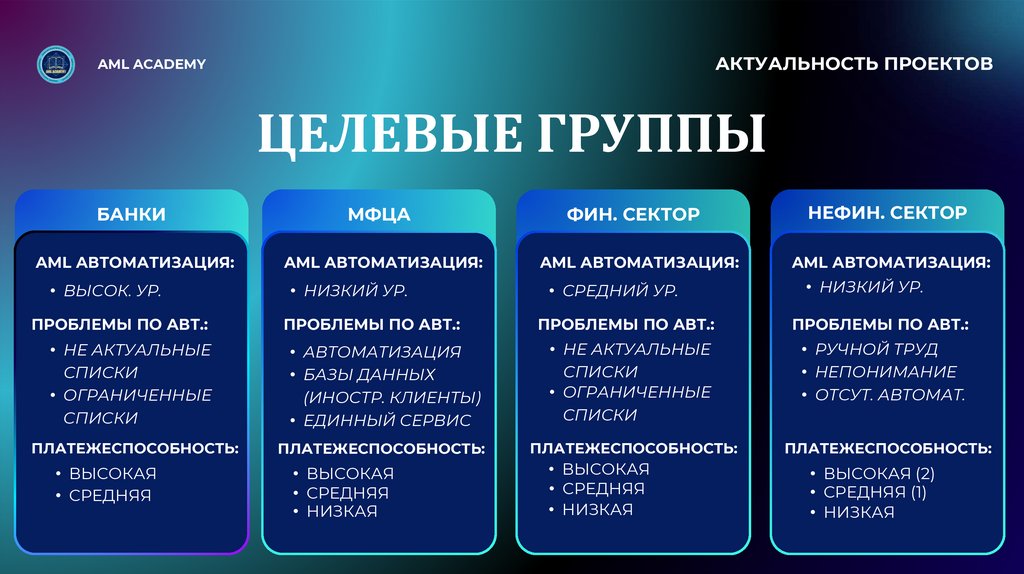 AML ACADEMY

АКТУАЛЬНОСТЬ ПРОЕКТОВ

ЦЕЛЕВЫЕ ГРУППЫ

БАНКИ

AML АВТОМАТИЗАЦИЯ:
• ВЫСОК. УР.

ПРОБЛЕМЫ ПО АВТ.:
• НЕ АКТУАЛЬНЫЕ СПИСКИ
• ОГРАНИЧЕННЫЕ СПИСКИ

ПЛАТЕЖЕСПОСОБНОСТЬ:
• ВЫСОКАЯ
• СРЕДНЯЯ

МФЦА

AML АВТОМАТИЗАЦИЯ:
• НИЗКИЙ УР.

ПРОБЛЕМЫ ПО АВТ.:
• АВТОМАТИЗАЦИЯ
• БАЗЫ ДАННЫХ (ИНОСТР. КЛИЕНТЫ)
• ЕДИННЫЙ СЕРВИС

ПЛАТЕЖЕСПОСОБНОСТЬ:
• ВЫСОКАЯ
• СРЕДНЯЯ
• НИЗКАЯ

ФИН. СЕКТОР

AML АВТОМАТИЗАЦИЯ:
• СРЕДНИЙ УР.

ПРОБЛЕМЫ ПО АВТ.:
• НЕ АКТУАЛЬНЫЕ СПИСКИ
• ОГРАНИЧЕННЫЕ СПИСКИ

ПЛАТЕЖЕСПОСОБНОСТЬ:
• ВЫСОКАЯ
• СРЕДНЯЯ
• НИЗКАЯ

НЕФИН. СЕКТОР

AML АВТОМАТИЗАЦИЯ:
• НИЗКИЙ УР.

ПРОБЛЕМЫ ПО АВТ.:
• РУЧНОЙ ТРУД
• НЕПОНИМАНИЕ
• ОТСУТ. АВТОМАТ.

ПЛАТЕЖЕСПОСОБНОСТЬ:
• ВЫСОКАЯ (2)
• СРЕДНЯЯ (1)
• НИЗКАЯ